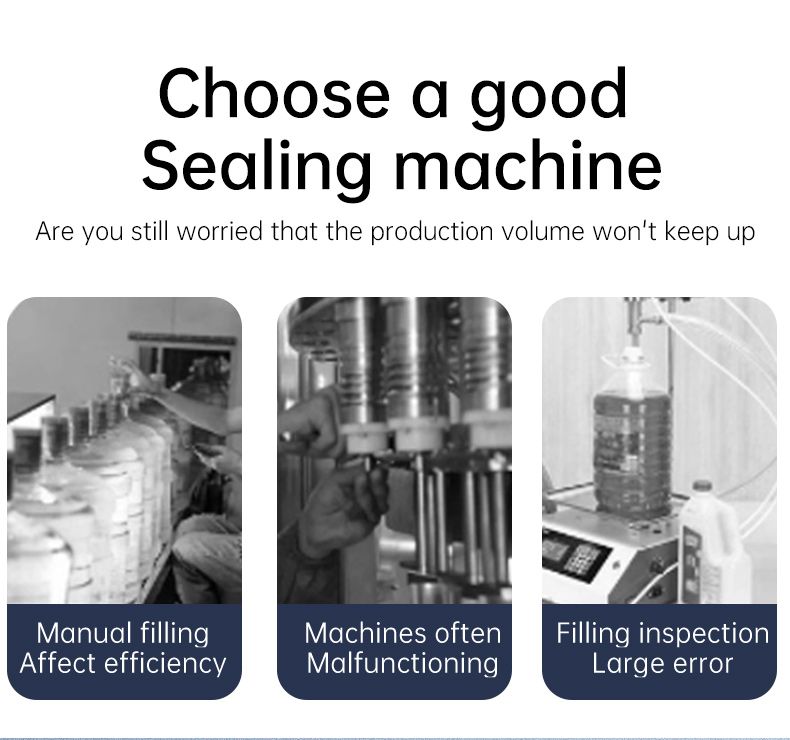 Choose a good Sealing machine

Are you still worried that the production volume won't keep up

Manual filling
Affect efficiency

Machines often
Malfunctioning

Filling inspection
Large error